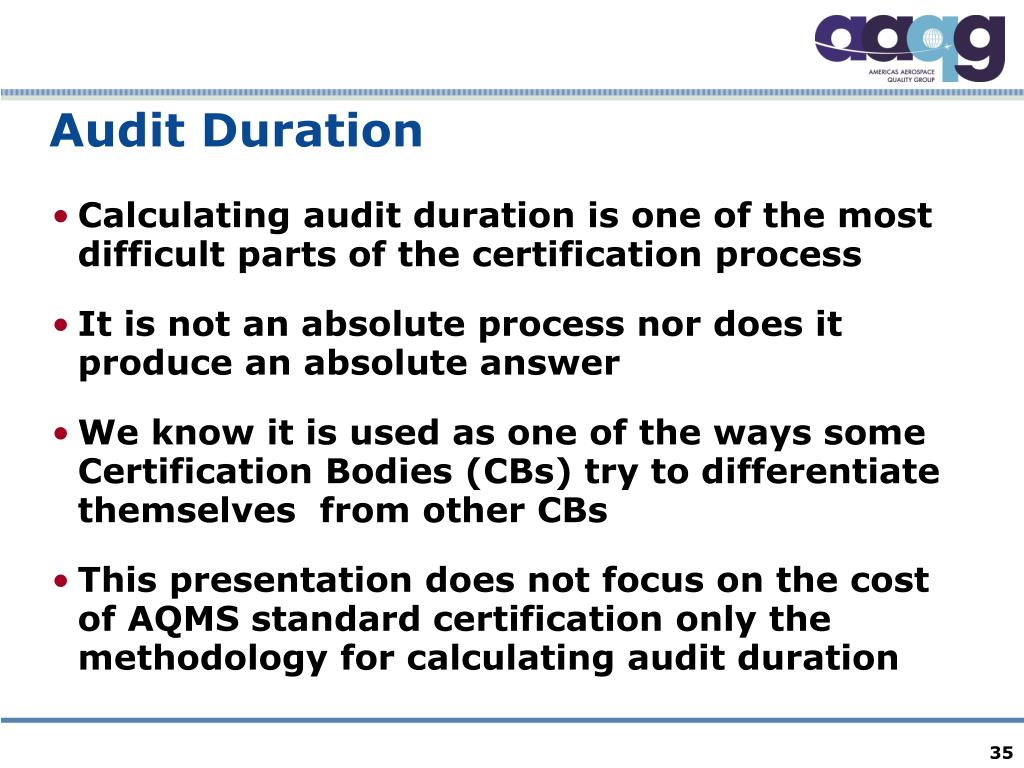 aaqg
AMERICAS AEROSPACE QUALITY GROUP

Audit Duration

• Calculating audit duration is one of the most difficult parts of the certification process

• It is not an absolute process nor does it produce an absolute answer

• We know it is used as one of the ways some Certification Bodies (CBs) try to differentiate themselves  from other CBs

• This presentation does not focus on the cost of AQMS standard certification only the methodology for calculating audit duration

35